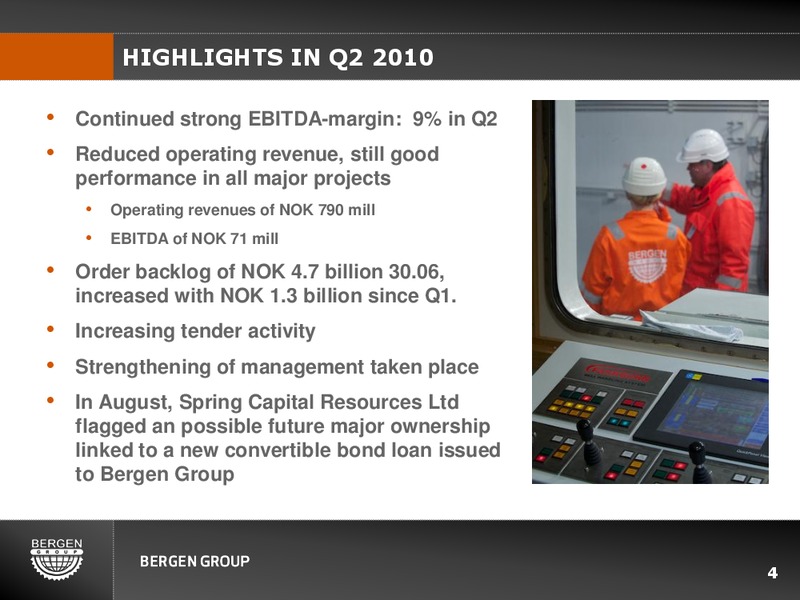 HIGHLIGHTS IN Q2 2010

• Continued strong EBITDA-margin: 9% in Q2
• Reduced operating revenue, still good performance in all major projects
  • Operating revenues of NOK 790 mill
  • EBITDA of NOK 71 mill
• Order backlog of NOK 4.7 billion 30.06, increased with NOK 1.3 billion since Q1.
• Increasing tender activity
• Strengthening of management taken place
• In August, Spring Capital Resources Ltd flagged an possible future major ownership linked to a new convertible bond loan issued to Bergen Group

BERGEN

BERGEN GROUP

BERGEN GROUP

4